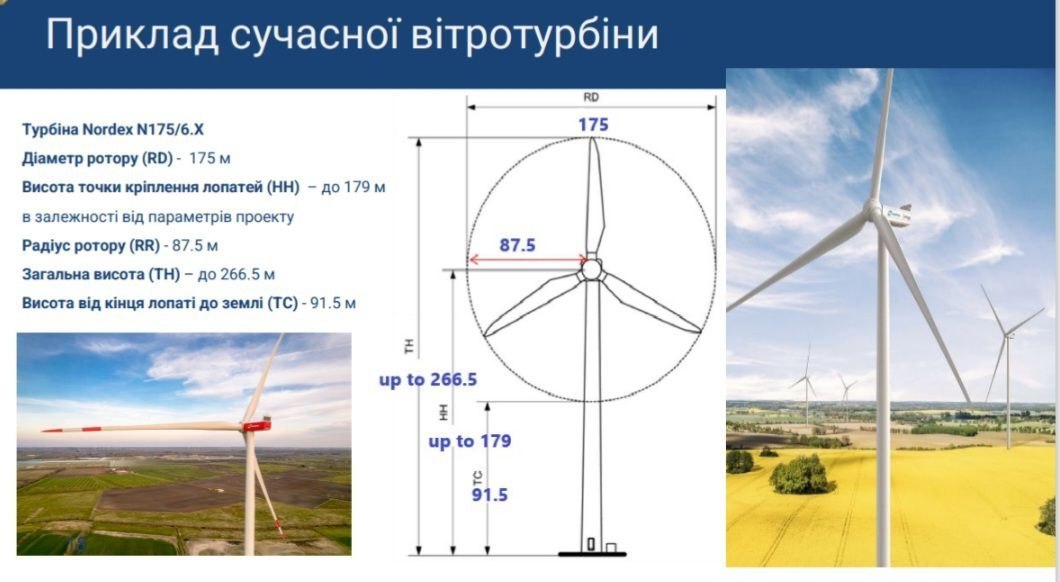 Приклад сучасної вітротурбіни

Турбіна Nordex N175/6.X
Діаметр ротору (RD) - 175 м
Висота точки кріплення лопатей (HH) – до 179 м в залежності від параметрів проекту
Радіус ротору (RR) - 87.5 м
Загальна висота (TH) – до 266.5 м
Висота від кінця лопаті до землі (TC) - 91.5 м

RD
175
87.5
TH
up to 266.5
HH
up to 179
TC
91.5